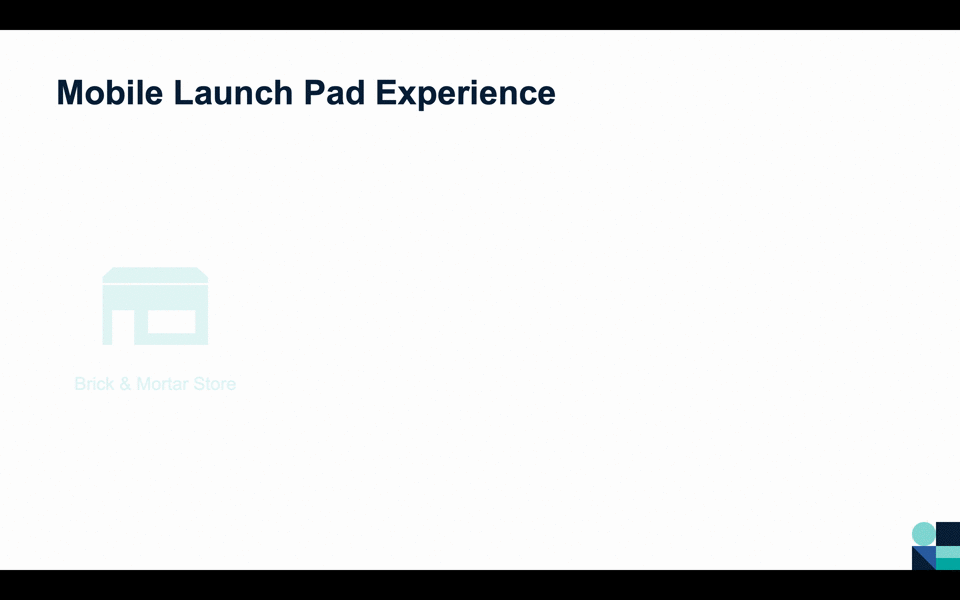 Mobile Launch Pad Experience

Brick & Mortar Store